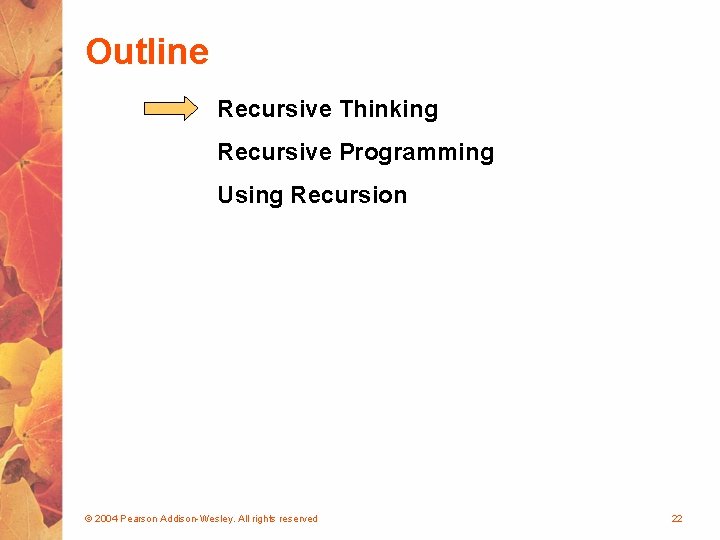 Outline

Recursive Thinking

Recursive Programming

Using Recursion

© 2004 Pearson Addison-Wesley. All rights reserved

22